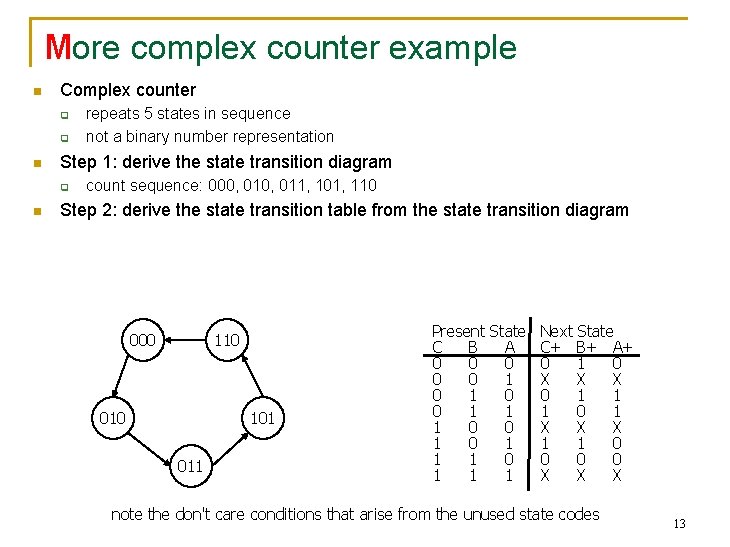 More complex counter example

Complex counter
repeats 5 states in sequence
not a binary number representation
Step 1: derive the state transition diagram
count sequence: 000, 010, 011, 101, 110
Step 2: derive the state transition table from the state transition diagram

000
110
010
101
011

| Present State | | | Next State | | |
|---|---|---|---|---|---|
| C | B | A | C+ | B+ | A+ |
| 0 | 0 | 0 | 0 | 1 | 0 |
| 0 | 0 | 1 | X | X | X |
| 0 | 1 | 0 | 0 | 1 | 1 |
| 0 | 1 | 1 | 1 | 0 | 1 |
| 1 | 0 | 0 | X | X | X |
| 1 | 0 | 1 | 1 | 1 | 0 |
| 1 | 1 | 0 | 0 | 0 | 0 |
| 1 | 1 | 1 | X | X | X |

note the don't care conditions that arise from the unused state codes

13